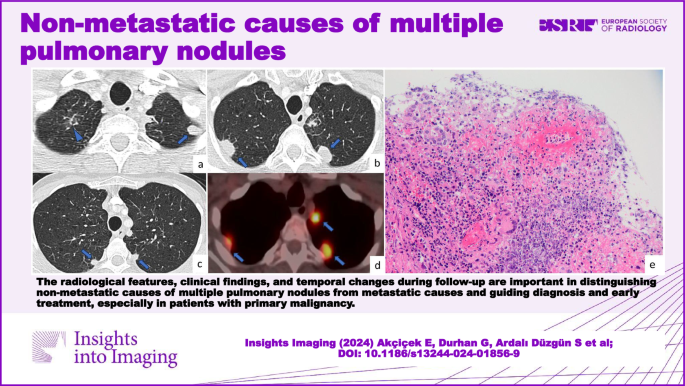 Non-metastatic causes of multiple pulmonary nodules

ESR EUROPEAN SOCIETY OF RADIOLOGY

a

b

c

d

e

The radiological features, clinical findings, and temporal changes during follow-up are important in distinguishing non-metastatic causes of multiple pulmonary nodules from metastatic causes and guiding diagnosis and early treatment, especially in patients with primary malignancy.

Insights into Imaging

Insights Imaging (2024) Akçiçek E, Durhan G, Ardalı Düzgün S et al; DOI: 10.1186/s13244-024-01856-9